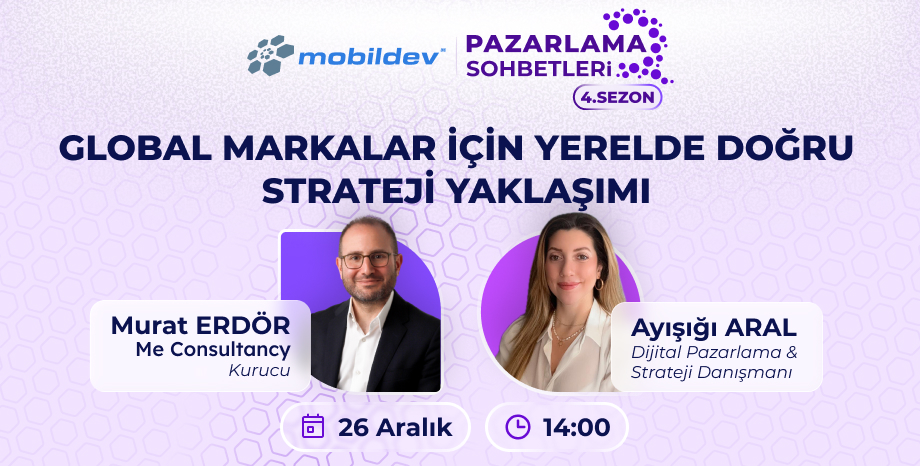 mobildev™

PAZARLAMA SOHBETLERİ

4.SEZON

GLOBAL MARKALAR İÇİN YERELDE DOĞRU STRATEJİ YAKLAŞIMI

Murat ERDÖR
Me Consultancy
Kurucu

Ayışığı ARAL
Dijital Pazarlama & Strateji Danışmanı

26 Aralık

14:00